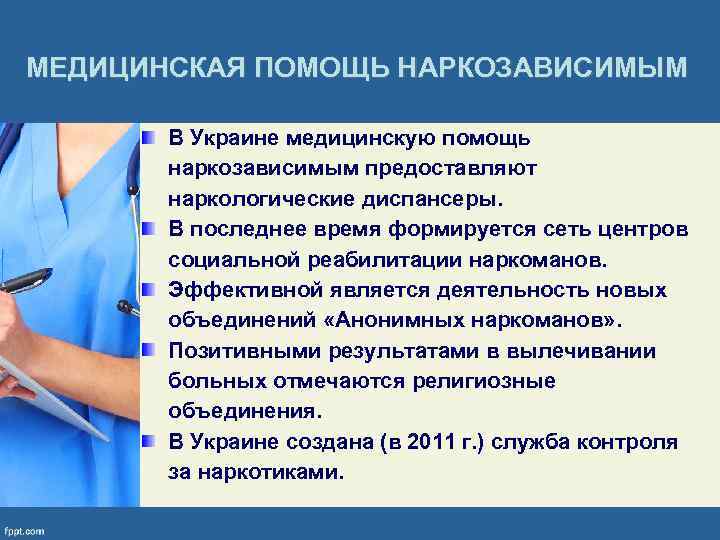 МЕДИЦИНСКАЯ ПОМОЩЬ НАРКОЗАВИСИМЫМ

В Украине медицинскую помощь наркозависимым предоставляют наркологические диспансеры.

В последнее время формируется сеть центров социальной реабилитации наркоманов.

Эффективной является деятельность новых объединений «Анонимных наркоманов».

Позитивными результатами в вылечивании больных отмечаются религиозные объединения.

В Украине создана (в 2011 г.) служба контроля за наркотиками.

fppt.com